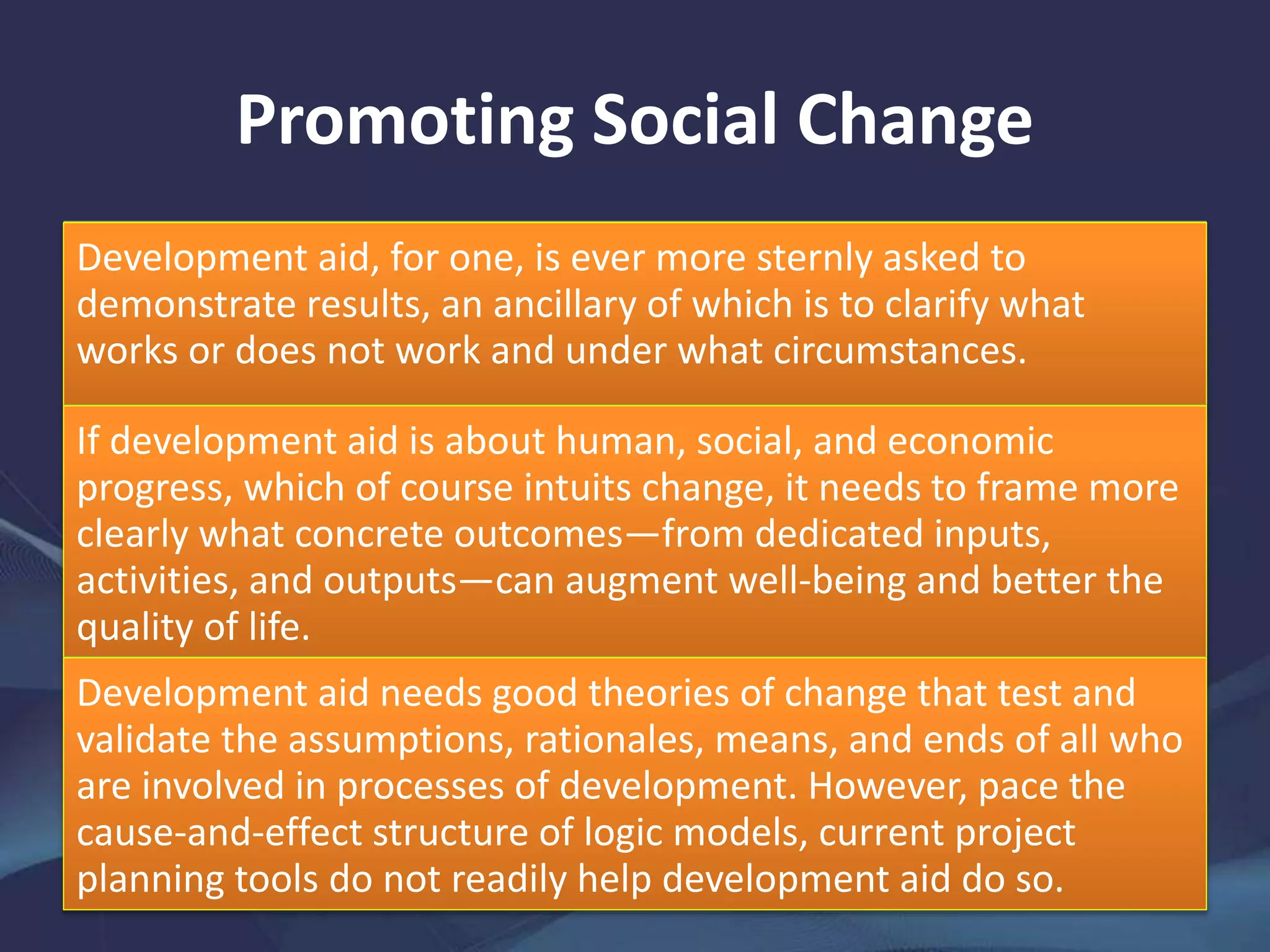 Promoting Social Change

Development aid, for one, is ever more sternly asked to demonstrate results, an ancillary of which is to clarify what works or does not work and under what circumstances.

If development aid is about human, social, and economic progress, which of course intuits change, it needs to frame more clearly what concrete outcomes—from dedicated inputs, activities, and outputs—can augment well-being and better the quality of life.

Development aid needs good theories of change that test and validate the assumptions, rationales, means, and ends of all who are involved in processes of development. However, pace the cause-and-effect structure of logic models, current project planning tools do not readily help development aid do so.